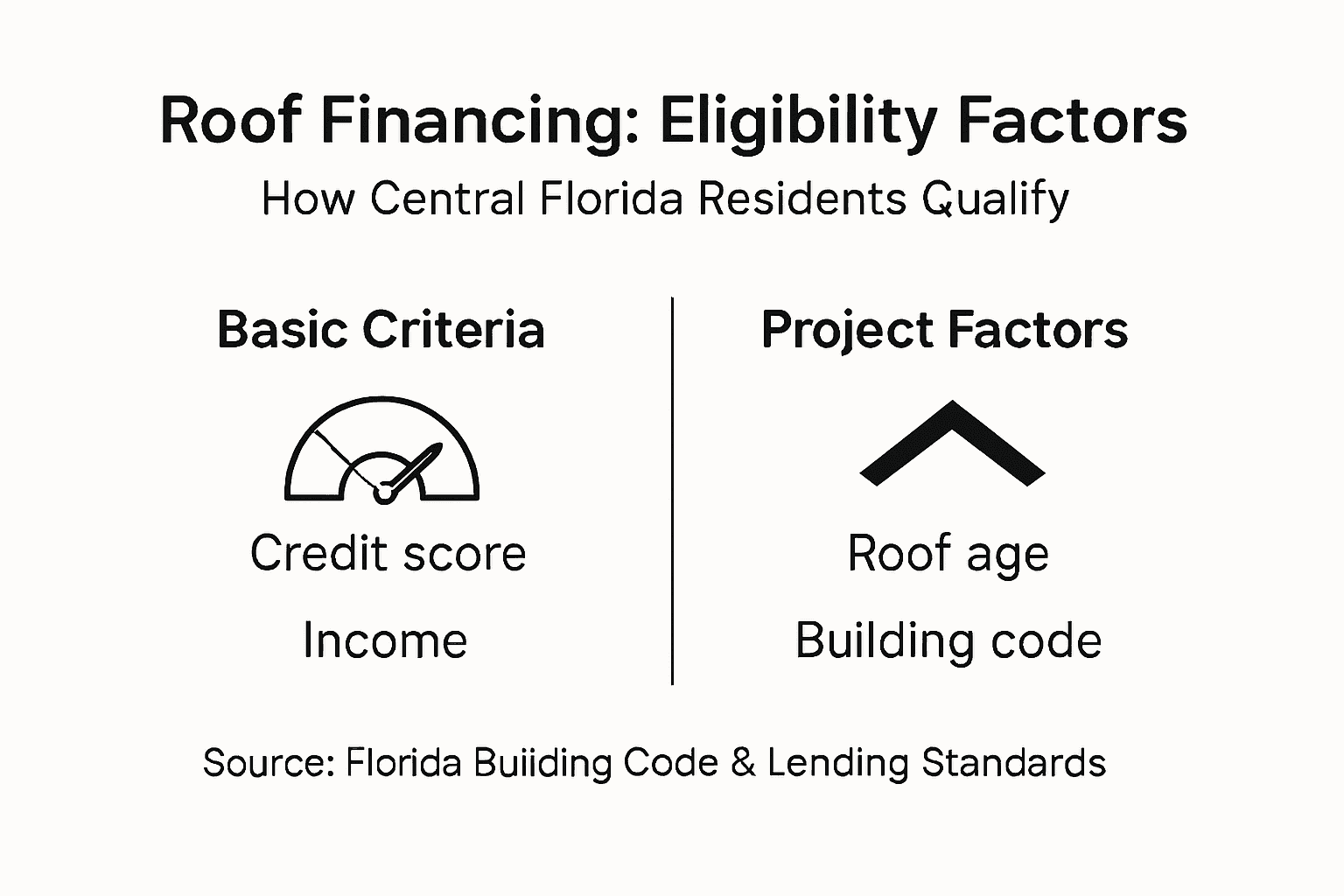 Roof Financing: Eligibility Factors
How Central Florida Residents Qualify

Basic Criteria

Credit score

Income

Project Factors

Roof age

Building code

Source: Florida Buiiding Code & Lending Standards